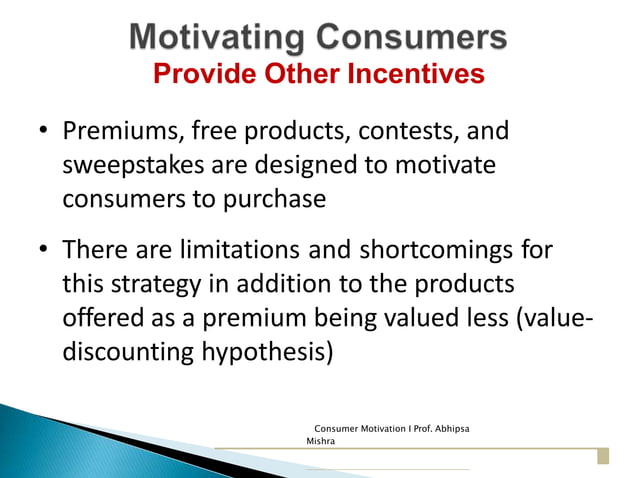 Motivating Consumers
Provide Other Incentives

• Premiums, free products, contests, and sweepstakes are designed to motivate consumers to purchase

• There are limitations and shortcomings for this strategy in addition to the products offered as a premium being valued less (value-discounting hypothesis)

Consumer Motivation I Prof. Abhipsa Mishra